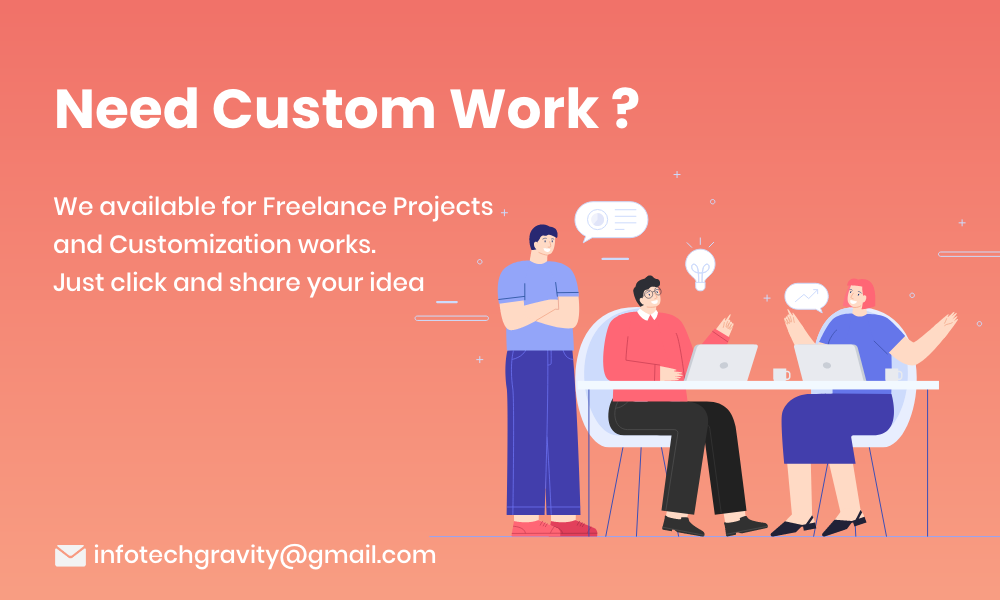 Need Custom Work ?

We available for Freelance Projects
and Customization works.
Just click and share your idea

infotechgravity@gmail.com